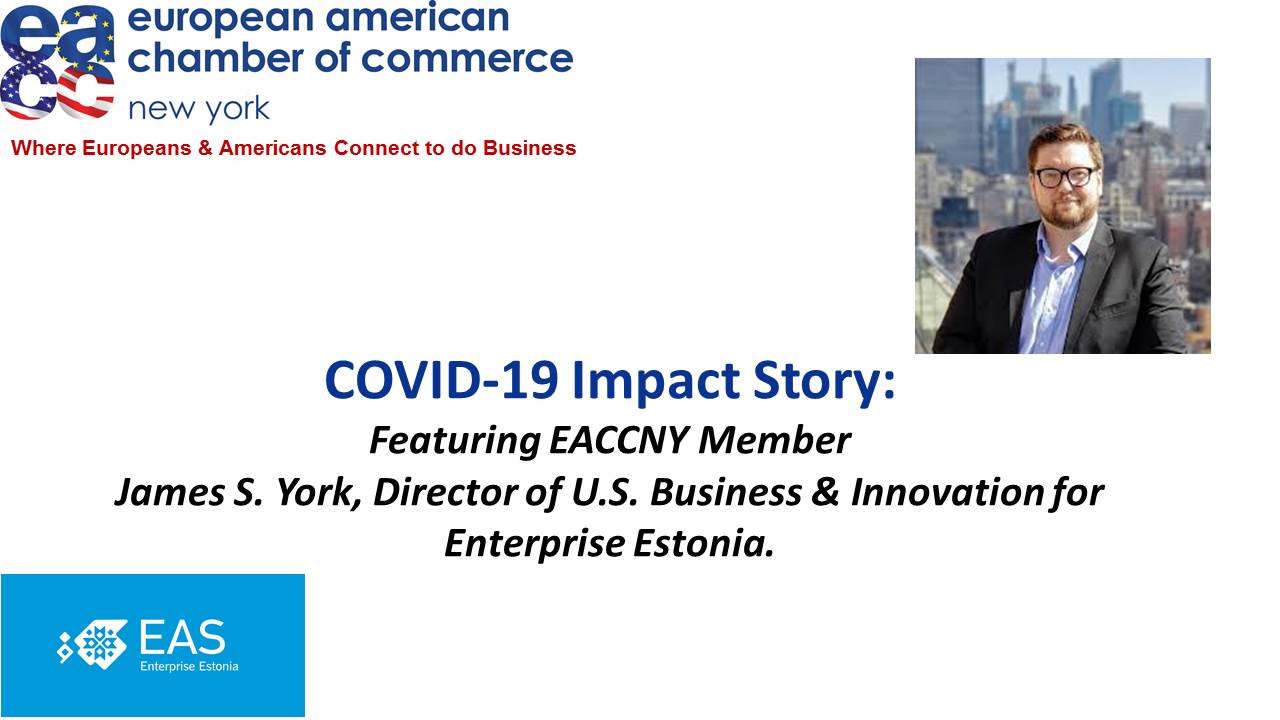 eacc european american chamber of commerce new york

Where Europeans & Americans Connect to do Business

COVID-19 Impact Story:

Featuring EACCNY Member James S. York, Director of U.S. Business & Innovation for Enterprise Estonia.

EAS Enterprise Estonia